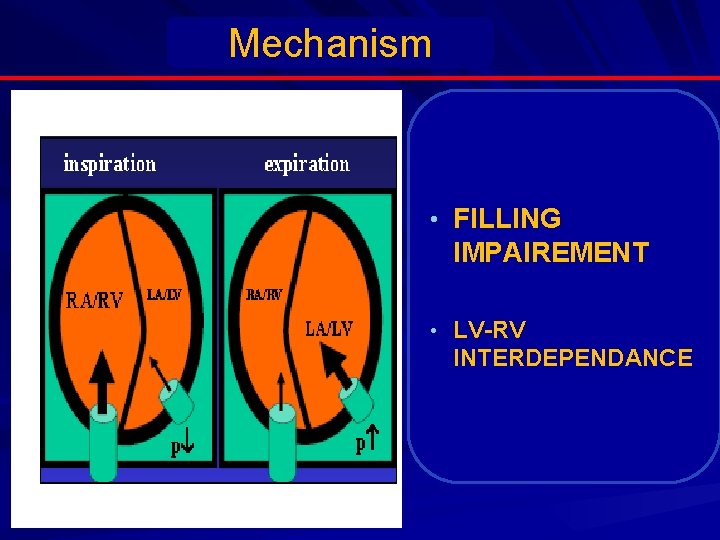 Mechanism

inspiration

expiration

RA/RV

LA/LV

p↓

RA/RV

LA/LV

p↑

• FILLING IMPAIREMENT

• LV-RV INTERDEPENDANCE